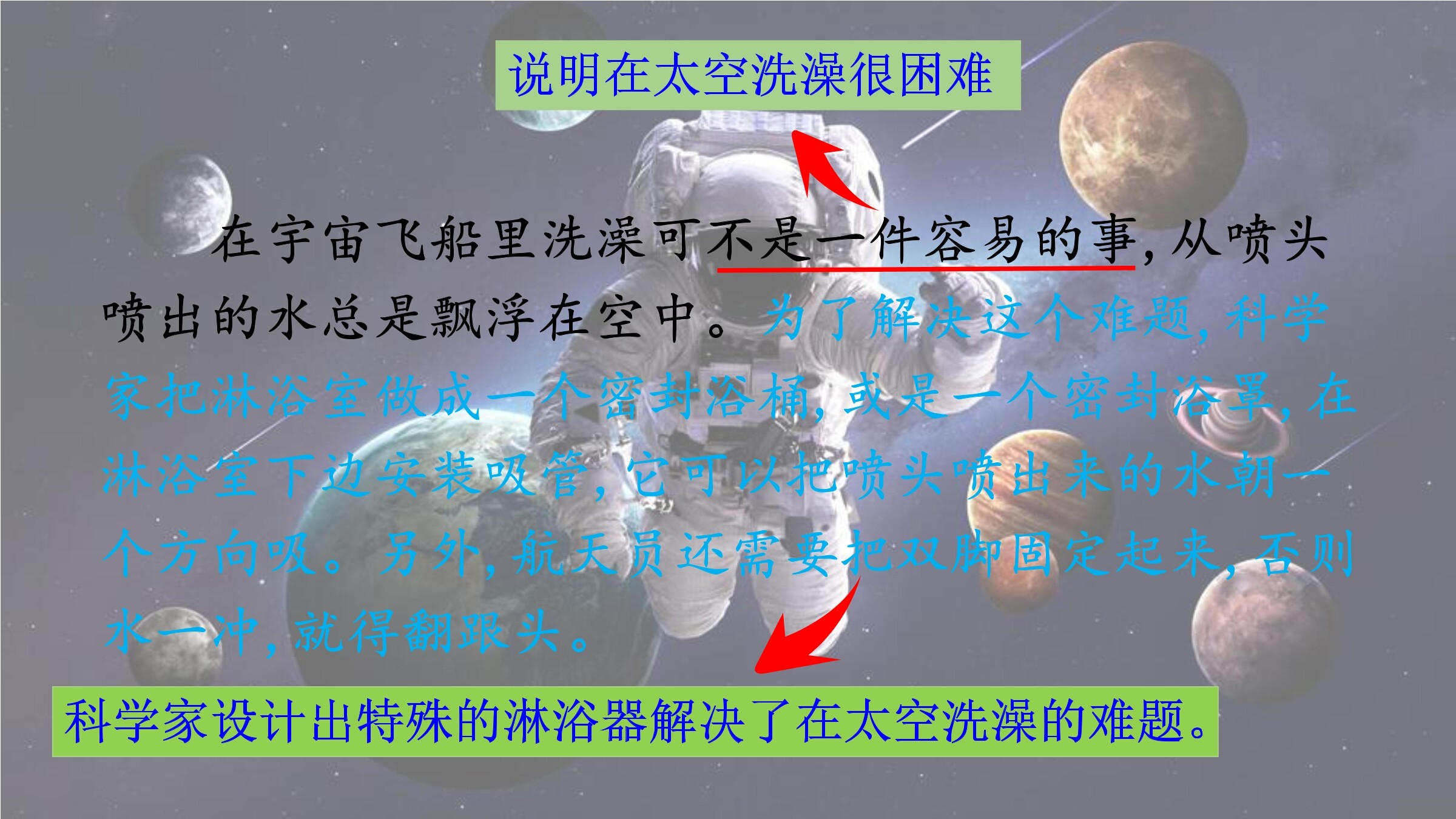 说明在太空洗澡很困难

在宇宙飞船里洗澡可不是一件容易的事，从喷头喷出的水总是飘浮在空中。为了解决这个难题，科学家把淋浴室做成一个密封浴桶，或是一个密封浴罩，在淋浴室下边安装吸管，它可以把喷头喷出来的水朝一个方向吸。另外，航天员还需要把双脚固定起来，否则水一冲，就得翻跟头。

科学家设计出特殊的淋浴器解决了在太空洗澡的难题。